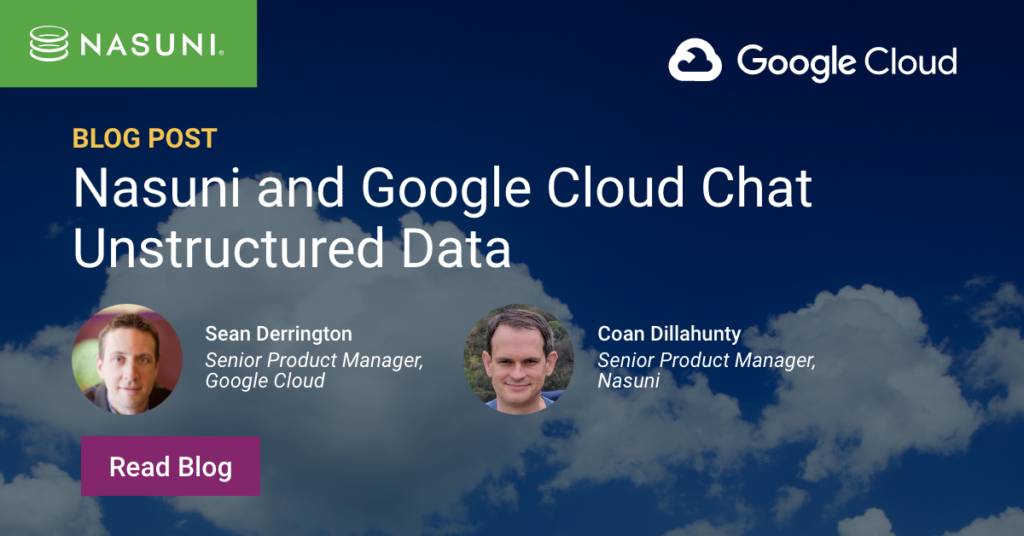 NASUNI.

Google Cloud

BLOG POST

Nasuni and Google Cloud Chat Unstructured Data

Sean Derrington
Senior Product Manager, Google Cloud

Coan Dillahunty
Senior Product Manager, Nasuni

Read Blog